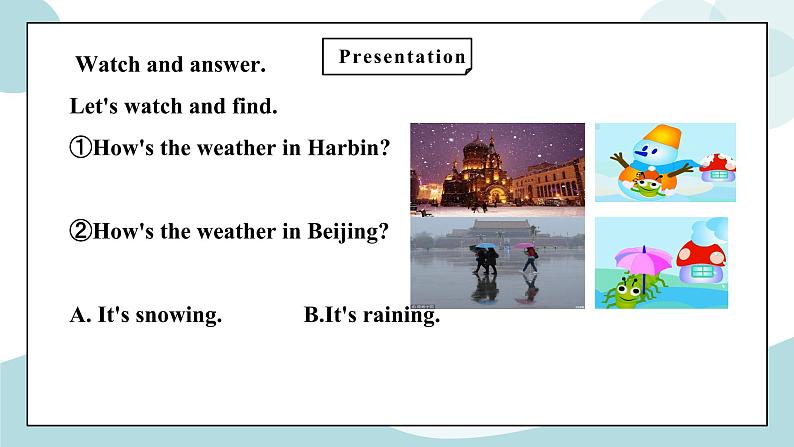 Watch and answer.

Presentation

Let's watch and find.

①How's the weather in Harbin?

②How's the weather in Beijing?

A. It's snowing. B.It's raining.